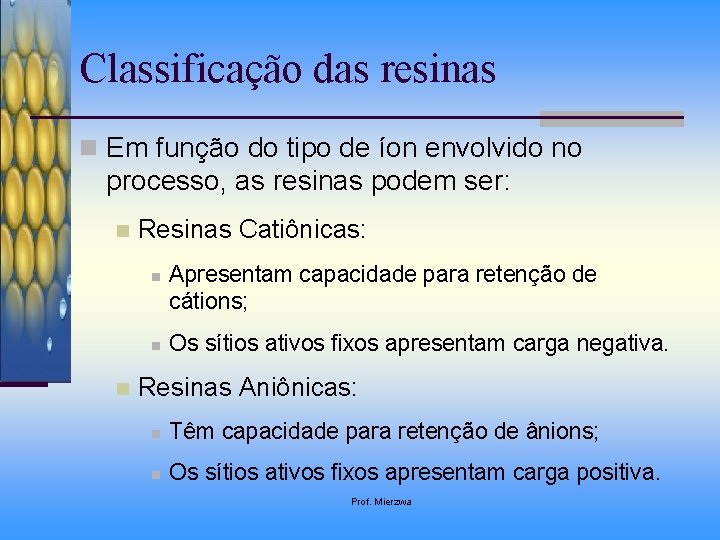 Classificação das resinas

Em função do tipo de íon envolvido no processo, as resinas podem ser:

Resinas Catiônicas:

Apresentam capacidade para retenção de cátions;

Os sítios ativos fixos apresentam carga negativa.

Resinas Aniônicas:

Têm capacidade para retenção de ânions;

Os sítios ativos fixos apresentam carga positiva.

Prof. Mierzwa